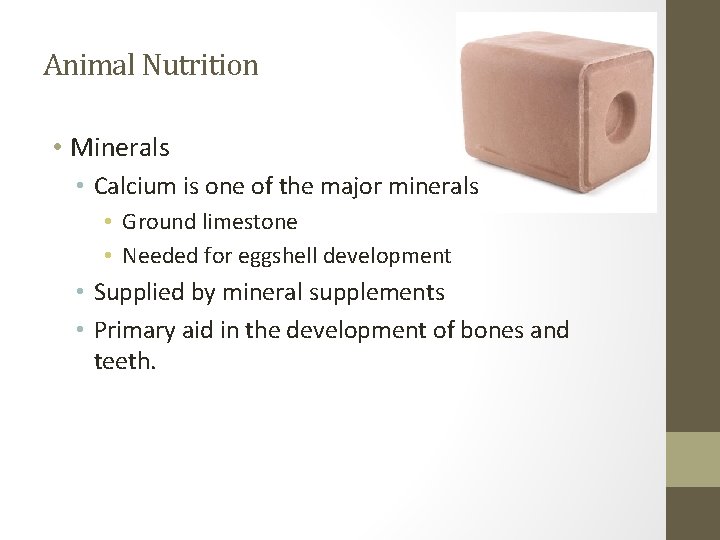 Animal Nutrition

• Minerals
  • Calcium is one of the major minerals
    • Ground limestone
    • Needed for eggshell development
  • Supplied by mineral supplements
  • Primary aid in the development of bones and teeth.